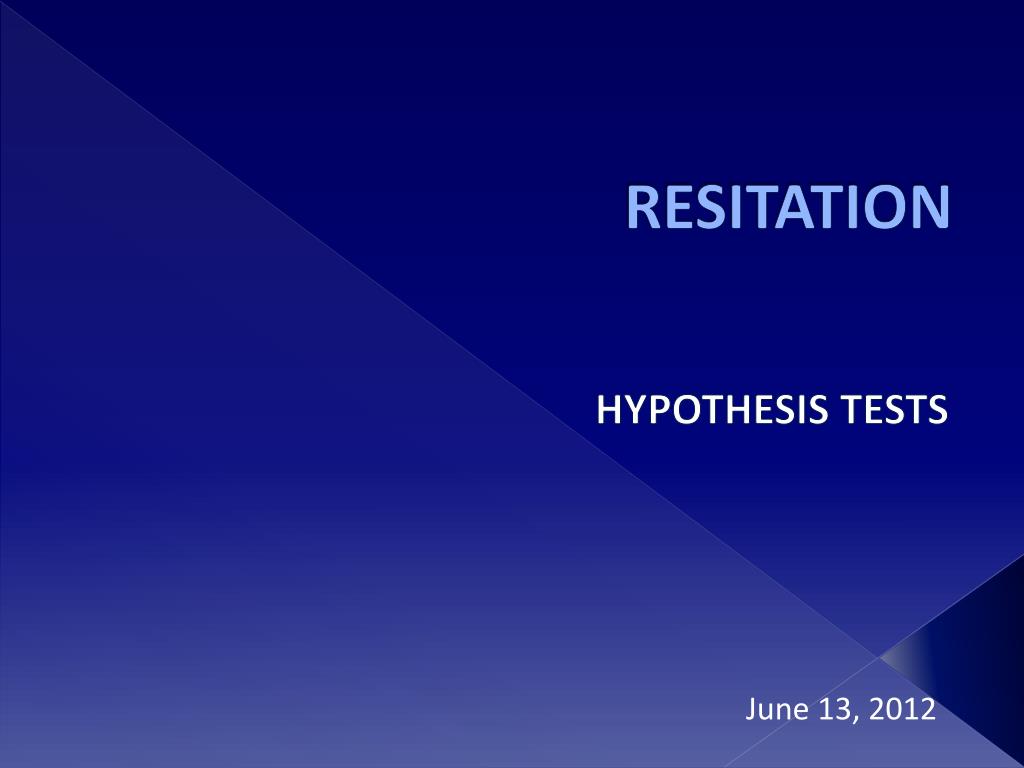 RESITATION

HYPOTHESIS TESTS

June 13, 2012